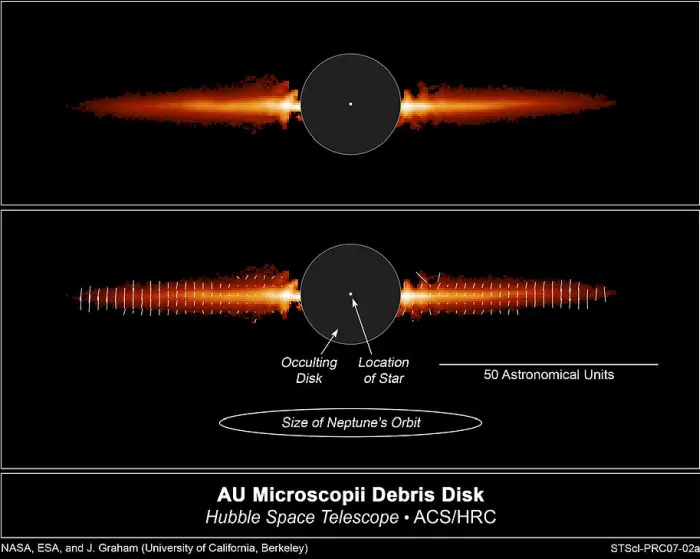 Occulting Disk

Location of Star

50 Astronomical Units

Size of Neptune's Orbit

AU Microscopii Debris Disk

Hubble Space Telescope • ACS/HRC

NASA, ESA, and J. Graham (University of California, Berkeley)

STScI-PRC07-02a